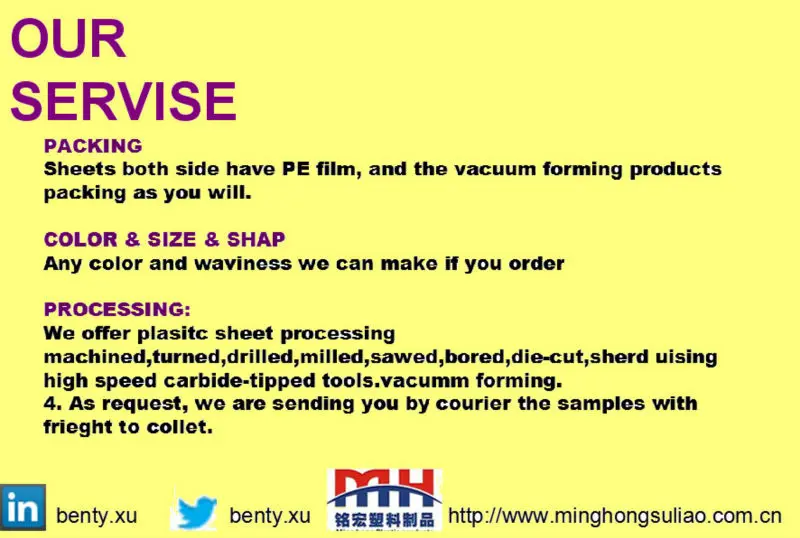 OUR
SERVISE

PACKING
Sheets both side have PE film, and the vacuum forming products packing as you will.

COLOR & SIZE & SHAP
Any color and waviness we can make if you order

PROCESSING:
We offer plasitc sheet processing machined,turned,drilled,milled,sawed,bored,die-cut,sherd uising high speed carbide-tipped tools.vacumm forming.
4. As request, we are sending you by courier the samples with frieght to collet.

in benty.xu

benty.xu

MH
铭宏塑料制品

http://www.minghongsuliao.com.cn